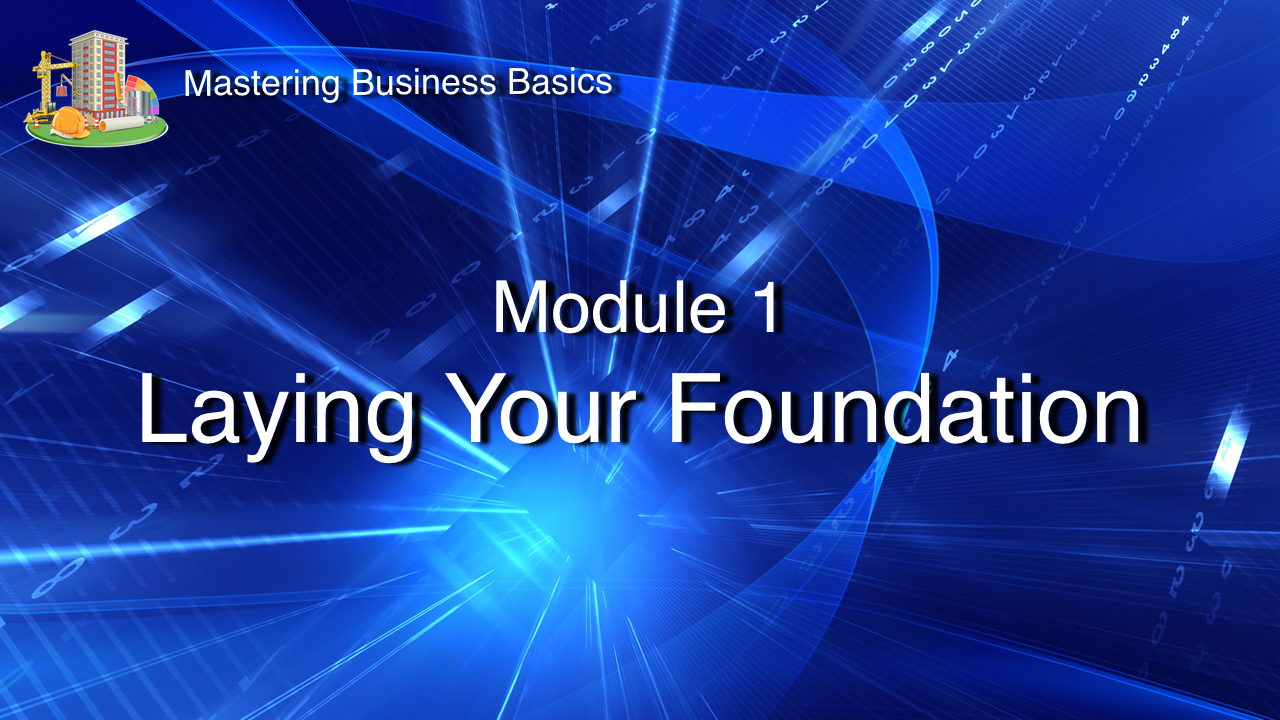 Mastering Business Basics

Module 1
Laying Your Foundation